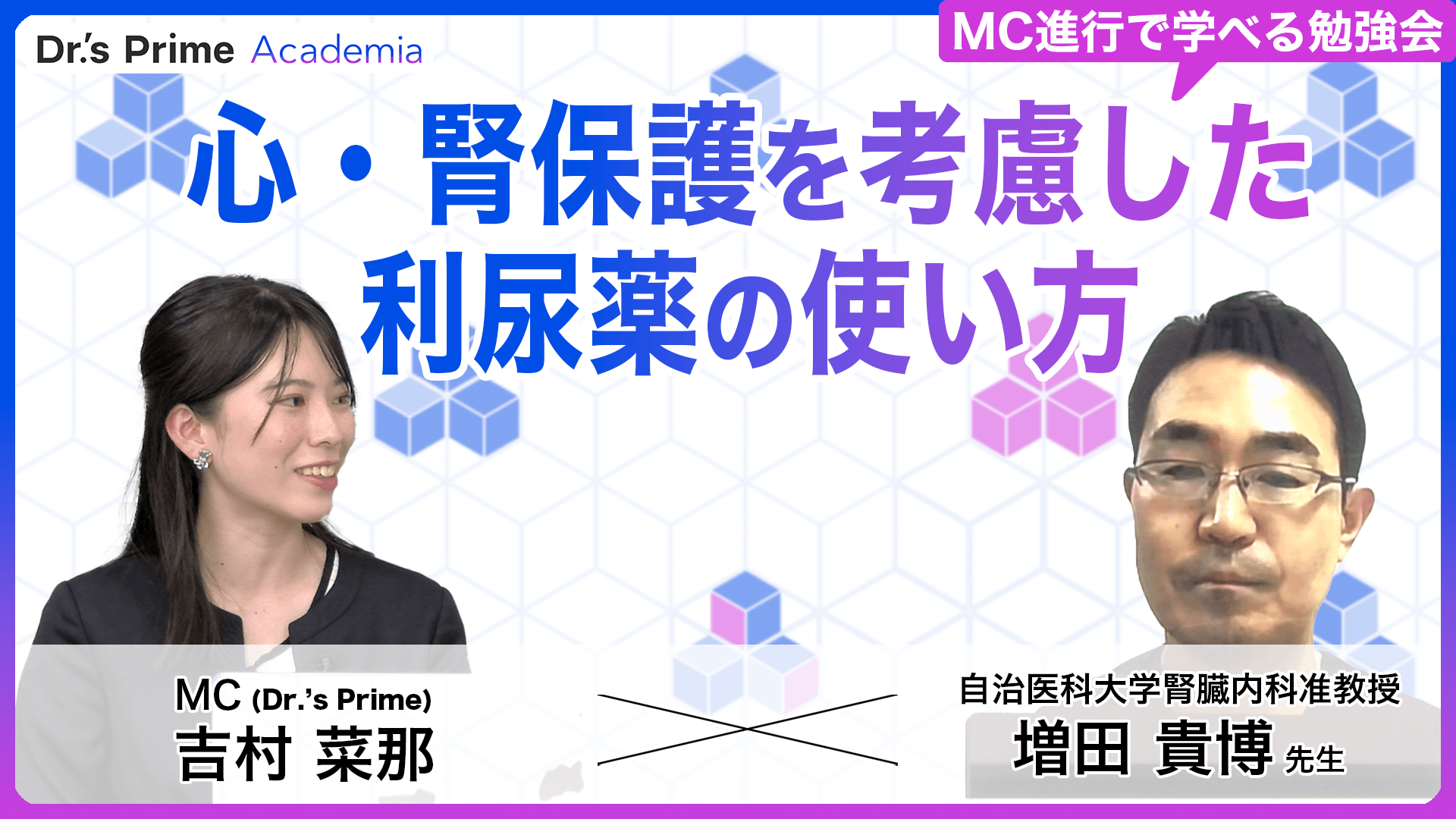 Dr.'s Prime Academia

MC進行で学べる勉強会

心・腎保護を考慮した利尿薬の使い方

MC (Dr.'s Prime)
吉村 菜那

自治医科大学腎臓内科准教授
増田 貴博 先生